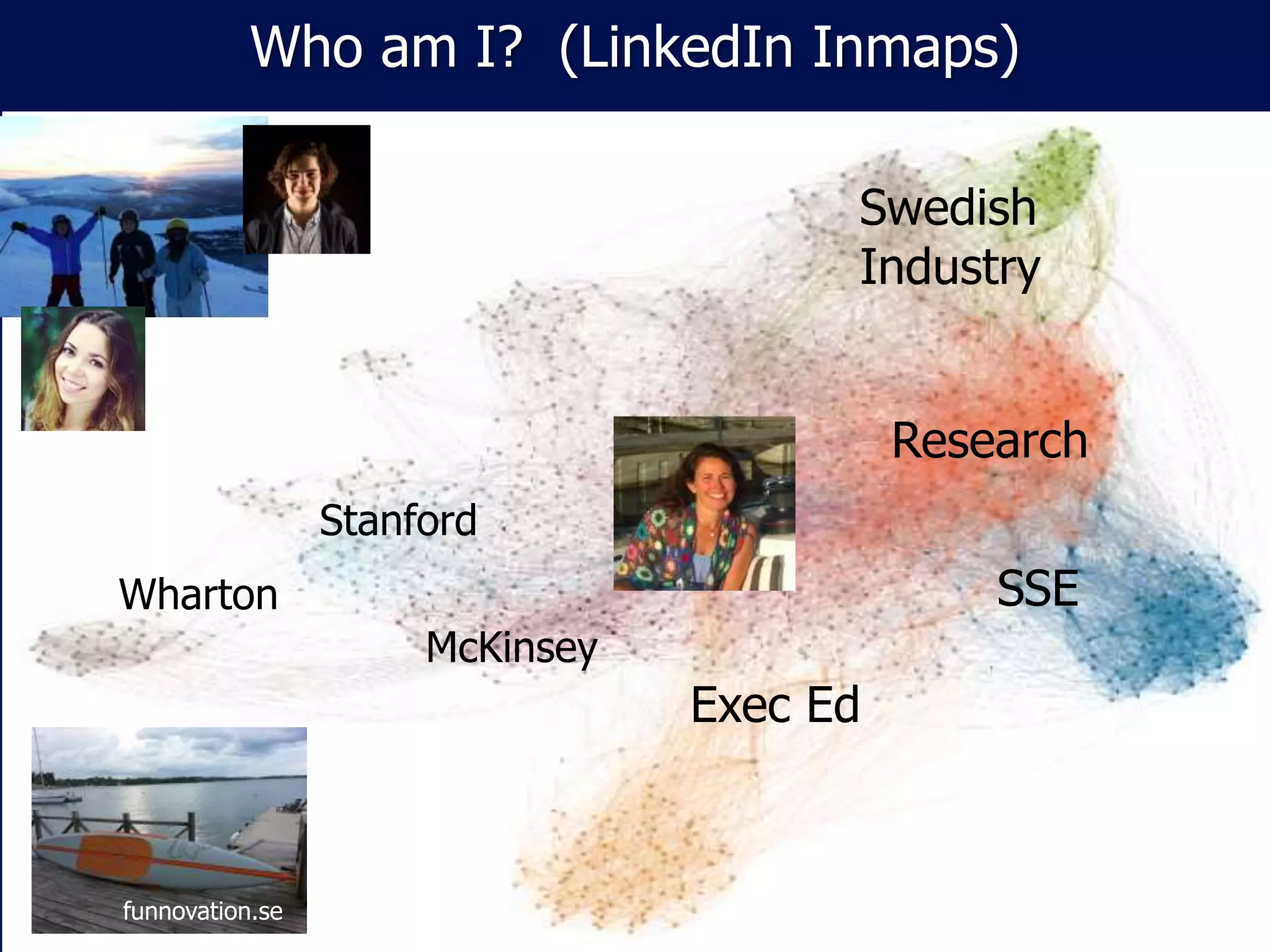 Who am I? (LinkedIn Inmaps)

Swedish Industry

Research

Stanford

Wharton

SSE

McKinsey

Exec Ed

funnovation.se